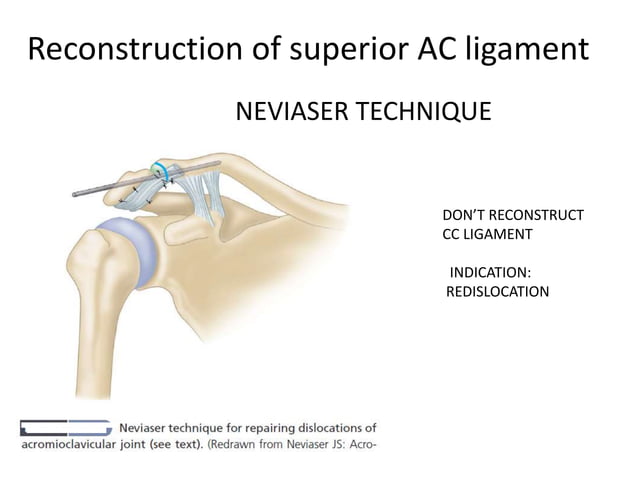 Reconstruction of superior AC ligament

NEVIASER TECHNIQUE

DON'T RECONSTRUCT CC LIGAMENT

INDICATION: REDISLOCATION

Neviaser technique for repairing dislocations of acromioclavicular joint (see text). (Redrawn from Neviaser JS: Acro-